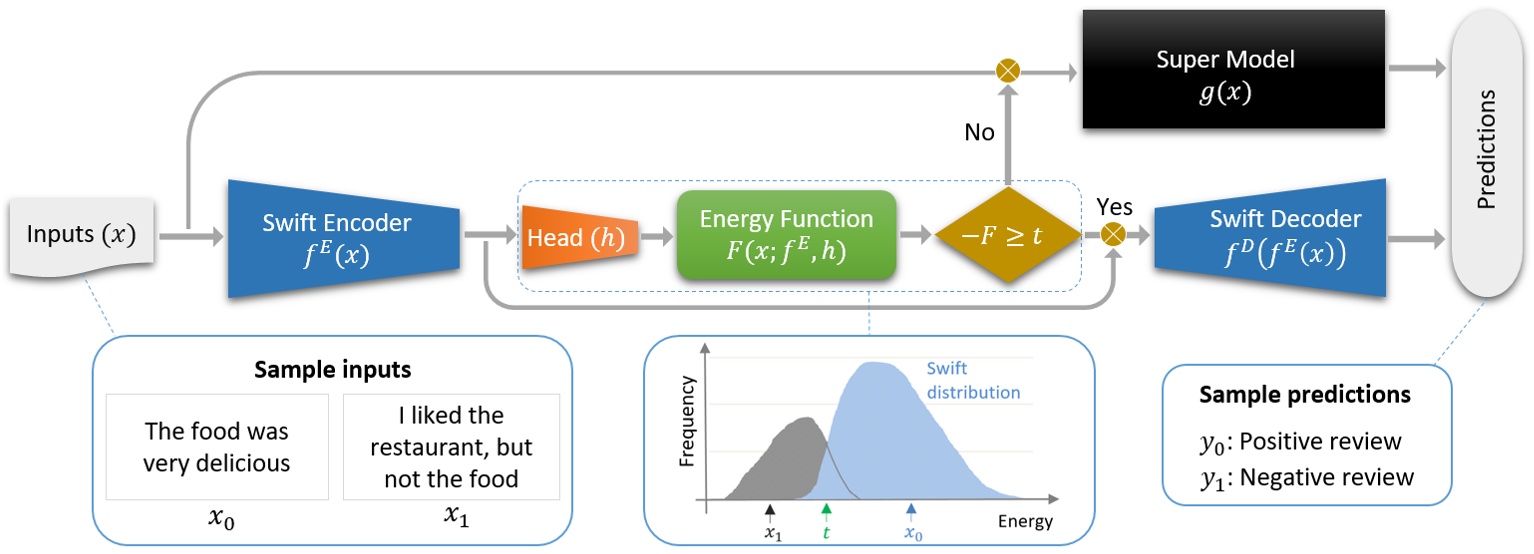 Super Model
$g(x)$

Predictions

No

Inputs $(x)$

Swift Encoder
$f^E(x)$

Head $(h)$

Energy Function
$F(x; f^E, h)$

$-F \geq t$

Yes

Swift Decoder
$f^D(f^E(x))$

Sample inputs

The food was very delicious

I liked the restaurant, but not the food

$x_0$

$x_1$

Frequency

Swift distribution

$x_1$

$t$

$x_0$

Energy

Sample predictions

$y_0$: Positive review

$y_1$: Negative review